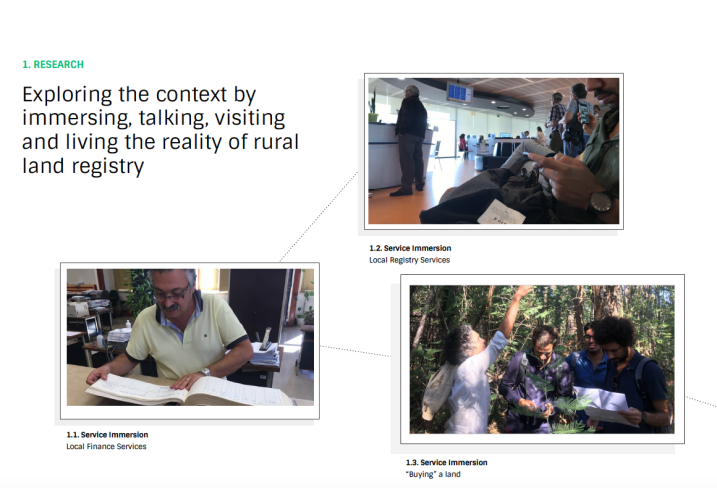 1. RESEARCH

Exploring the context by immersing, talking, visiting and living the reality of rural land registry

1.2. Service Immersion
Local Registry Services

1.1. Service Immersion
Local Finance Services

1.3. Service Immersion
"Buying" a land